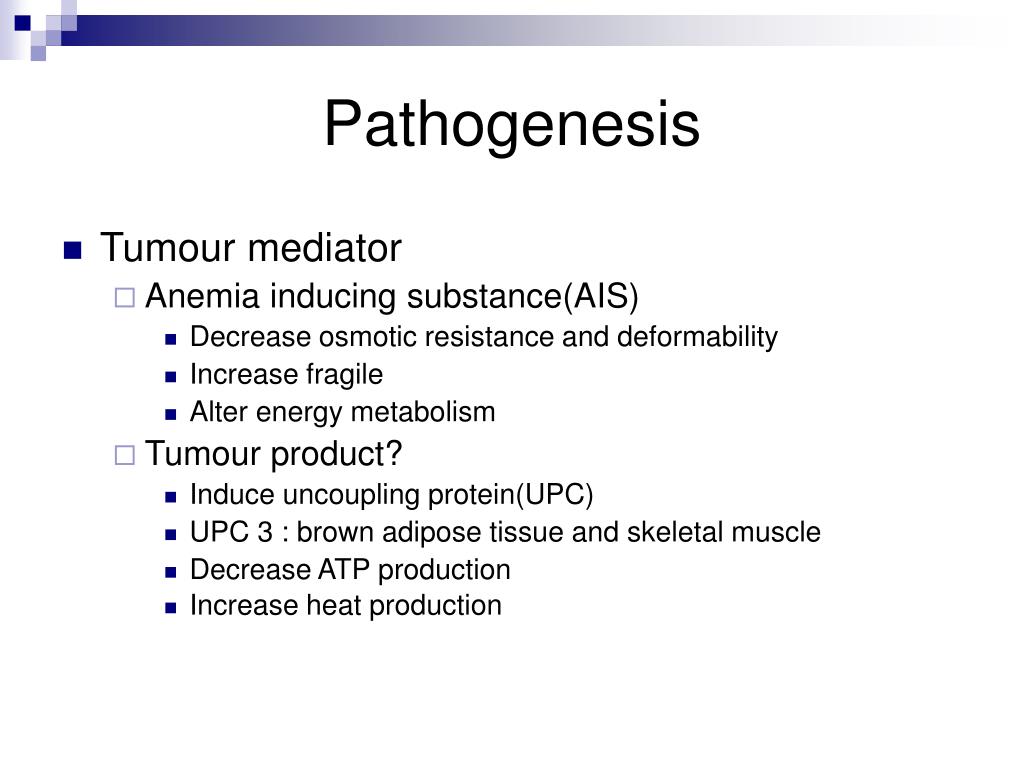 Pathogenesis

Tumour mediator

Anemia inducing substance(AIS)

Decrease osmotic resistance and deformability

Increase fragile

Alter energy metabolism

Tumour product?

Induce uncoupling protein(UPC)

UPC 3 : brown adipose tissue and skeletal muscle

Decrease ATP production

Increase heat production